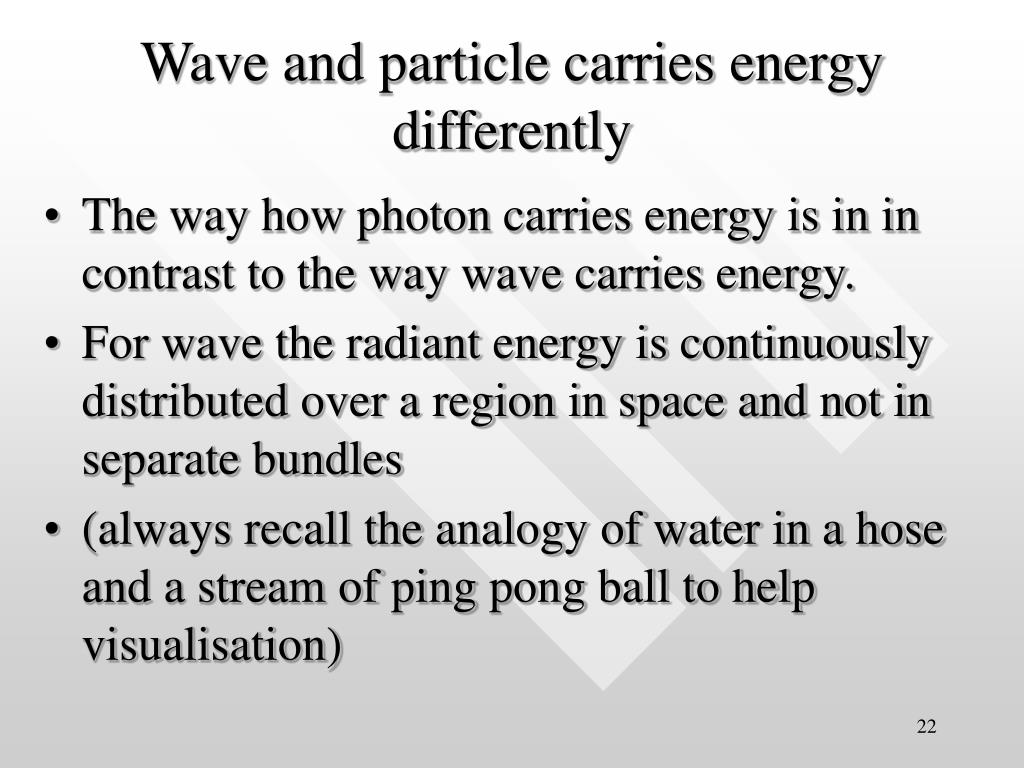 Wave and particle carries energy differently

• The way how photon carries energy is in in contrast to the way wave carries energy.
• For wave the radiant energy is continuously distributed over a region in space and not in separate bundles
• (always recall the analogy of water in a hose and a stream of ping pong ball to help visualisation)

22